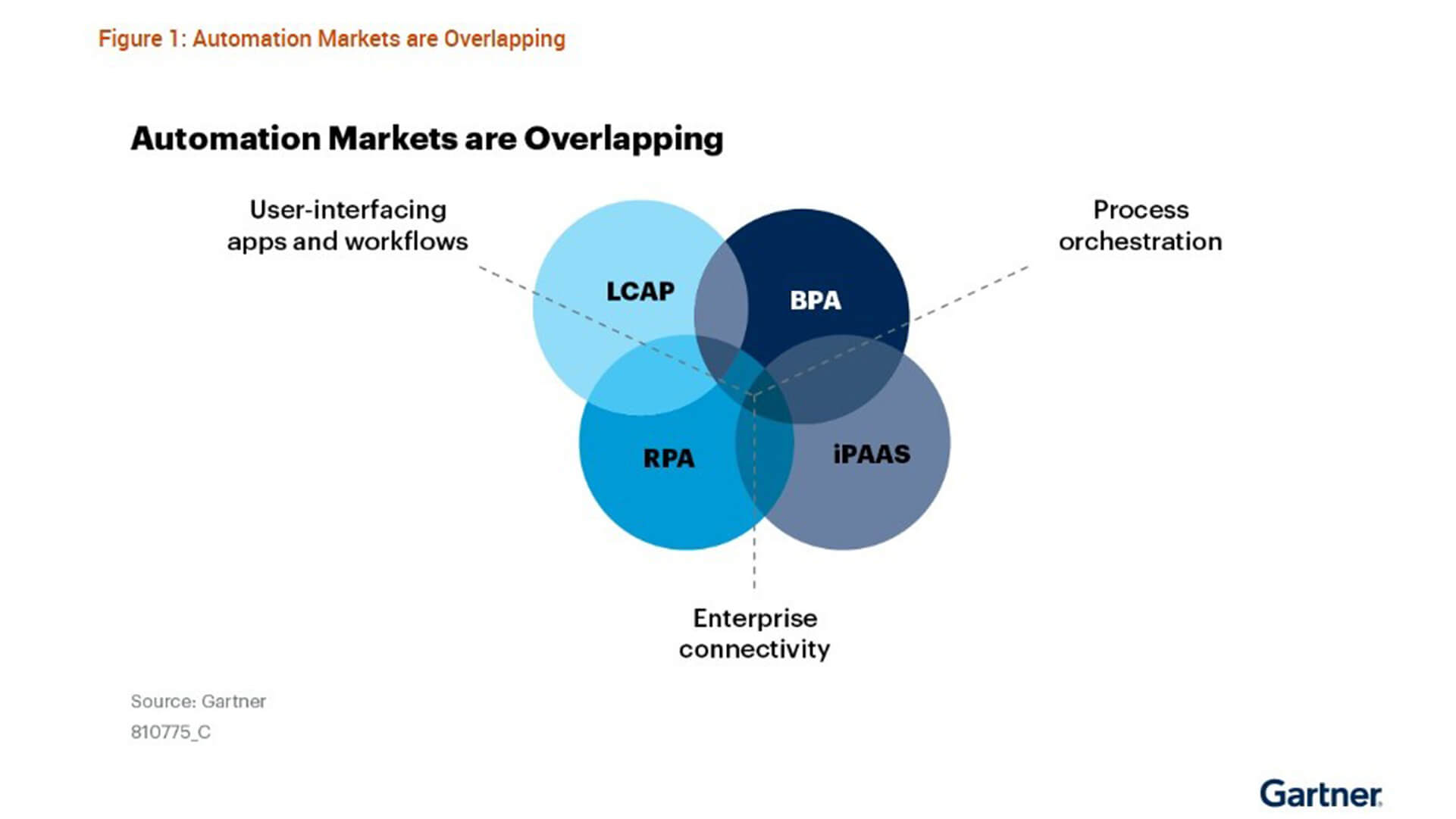 Figure 1: Automation Markets are Overlapping

Automation Markets are Overlapping

User-interfacing apps and workflows

Process orchestration

LCAP

BPA

RPA

iPAAS

Enterprise connectivity

Source: Gartner
810775_C

Gartner